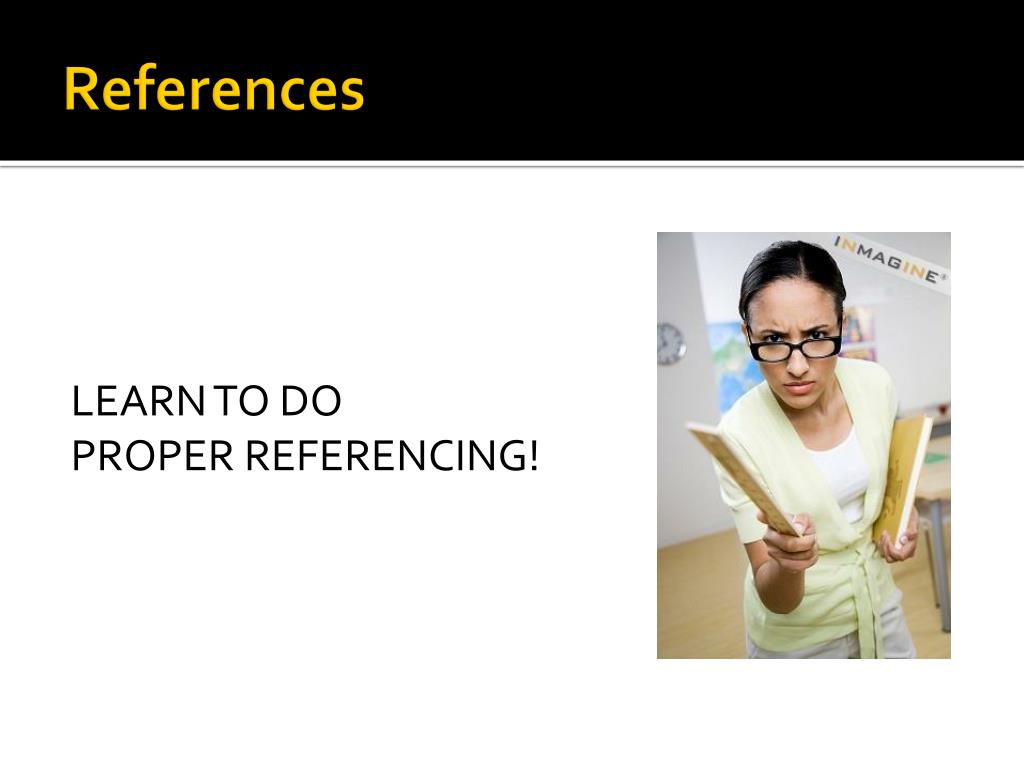 References

LEARN TO DO
PROPER REFERENCING!

INMAGINE®